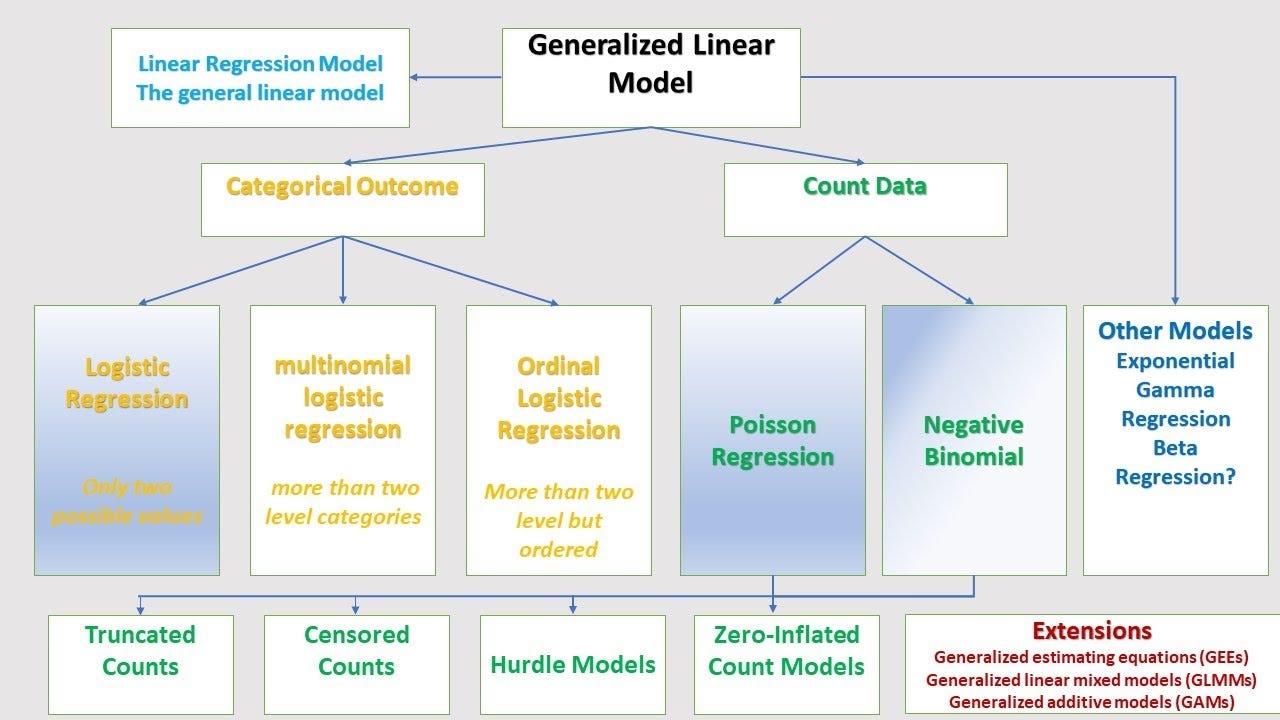 Linear Regression Model
The general linear model

Generalized Linear Model

Categorical Outcome

Count Data

Logistic Regression

Only two possible values

multinomial logistic regression

more than two level categories

Ordinal Logistic Regression

More than two level but ordered

Poisson Regression

Negative Binomial

Other Models
Exponential
Gamma Regression
Beta Regression?

Truncated Counts

Censored Counts

Hurdle Models

Zero-Inflated Count Models

Extensions
Generalized estimating equations (GEEs)
Generalized linear mixed models (GLMMs)
Generalized additive models (GAMs)